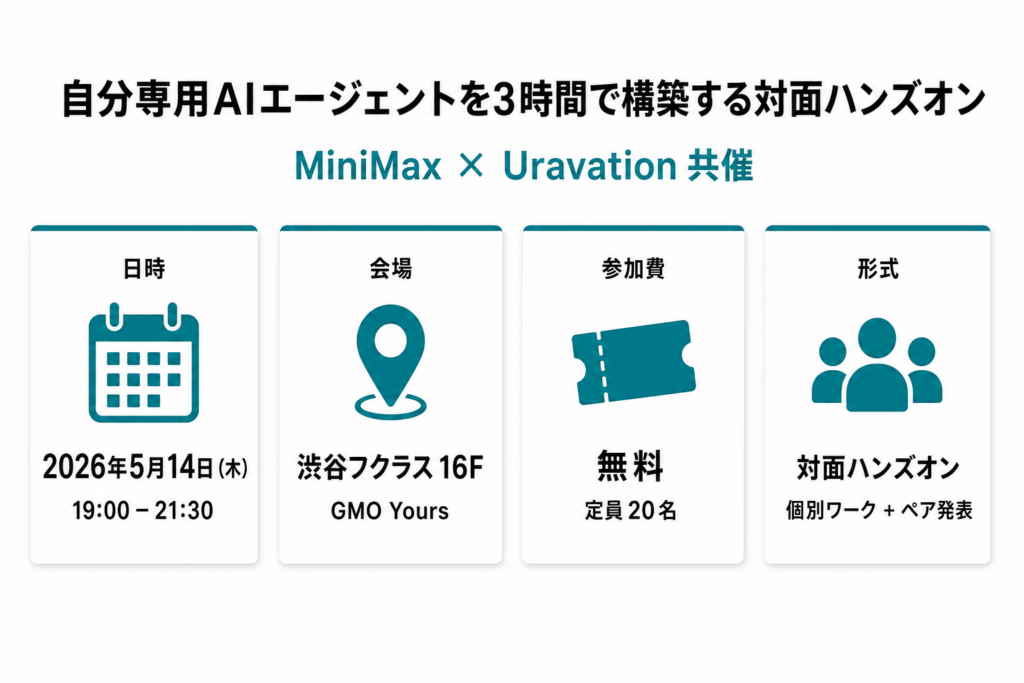 自分専用AIエージェントを3時間で構築する対面ハンズオン

MiniMax × Uravation 共催

日時

2026年5月14日(木)
19:00 – 21:30

会場

渋谷フクラス 16F
GMO Yours

参加費

無料
定員 20名

形式

対面ハンズオン
個別ワーク + ペア発表